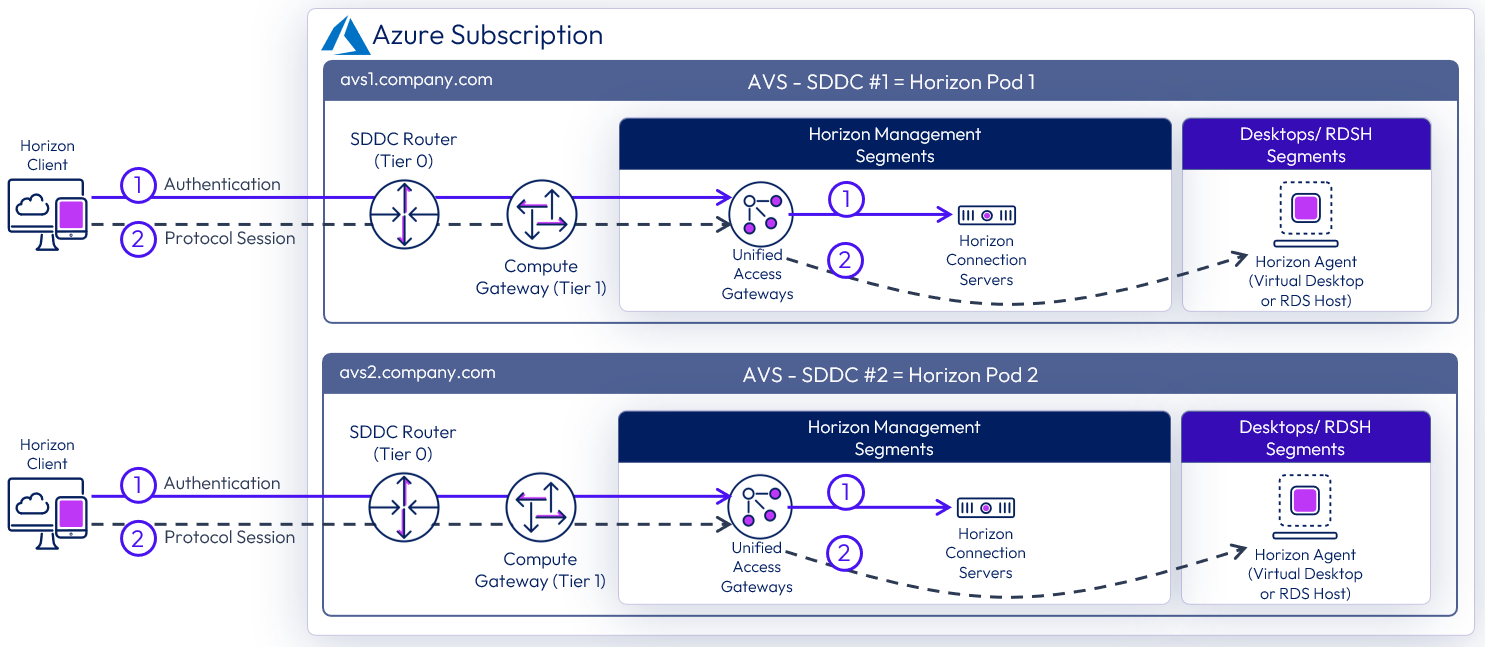 Azure Subscription

avs1.company.com

AVS - SDDC #1 = Horizon Pod 1

Horizon Client

1 Authentication

2 Protocol Session

SDDC Router (Tier 0)

Compute Gateway (Tier 1)

Horizon Management Segments

Unified Access Gateways

1

2

Horizon Connection Servers

Desktops/ RDSH Segments

Horizon Agent (Virtual Desktop or RDS Host)

avs2.company.com

AVS - SDDC #2 = Horizon Pod 2

Horizon Client

1 Authentication

2 Protocol Session

SDDC Router (Tier 0)

Compute Gateway (Tier 1)

Horizon Management Segments

Unified Access Gateways

1

2

Horizon Connection Servers

Desktops/ RDSH Segments

Horizon Agent (Virtual Desktop or RDS Host)